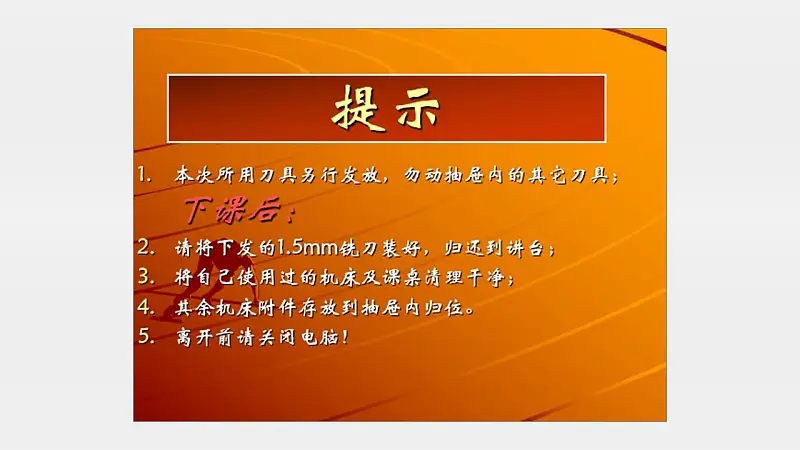 提示

1. 本次所用刀具另行发放，勿动抽屉内的其它刀具；

下课后：

2. 请将下发的1.5mm铣刀装好，归还到讲台；
3. 将自己使用过的机床及课桌清理干净；
4. 其余机床附件存放到抽屉内归位。
5. 离开前请关闭电脑！